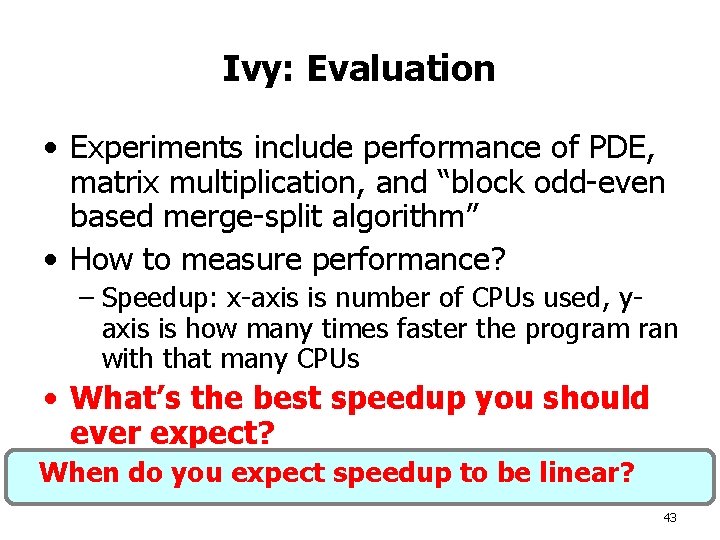 Ivy: Evaluation

• Experiments include performance of PDE, matrix multiplication, and “block odd-even based merge-split algorithm”

• How to measure performance?
– Speedup: x-axis is number of CPUs used, y-axis is how many times faster the program ran with that many CPUs

• What’s the best speedup you should ever expect?

When do you expect speedup to be linear?

43